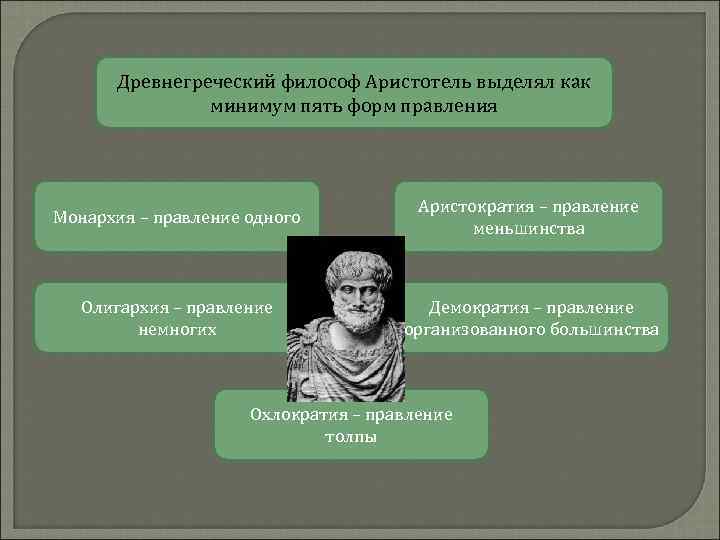 Древнегреческий философ Аристотель выделял как минимум пять форм правления

Монархия – правление одного

Аристократия – правление меньшинства

Олигархия – правление немногих

Демократия – правление организованного большинства

Охлократия – правление толпы